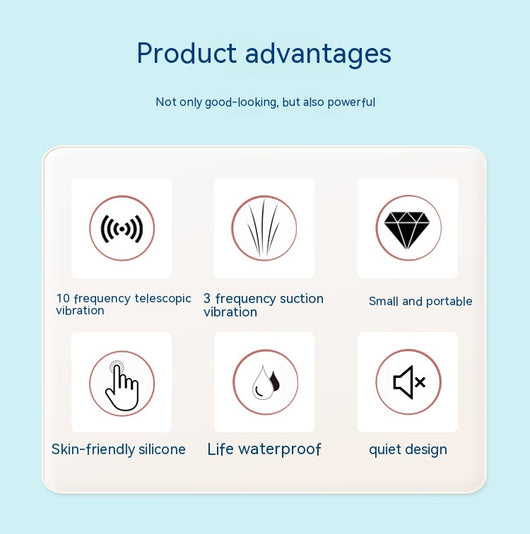 Product advantages

Not only good-looking, but also powerful

10 frequency telescopic vibration

3 frequency suction vibration

Small and portable

Skin-friendly silicone

Life waterproof

quiet design